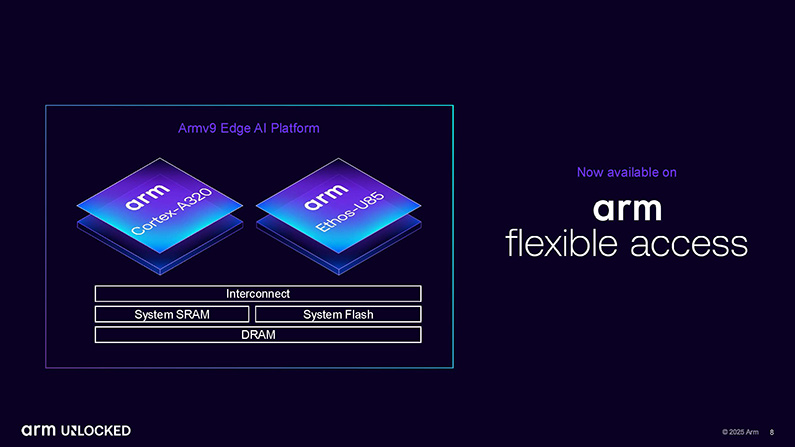 Armv9 Edge AI Platform

arm
Cortex-A320

arm
Ethos-U85

Interconnect

System SRAM

System Flash

DRAM

Now available on

arm
flexible access

arm UNLOCKED

© 2025 Arm 8